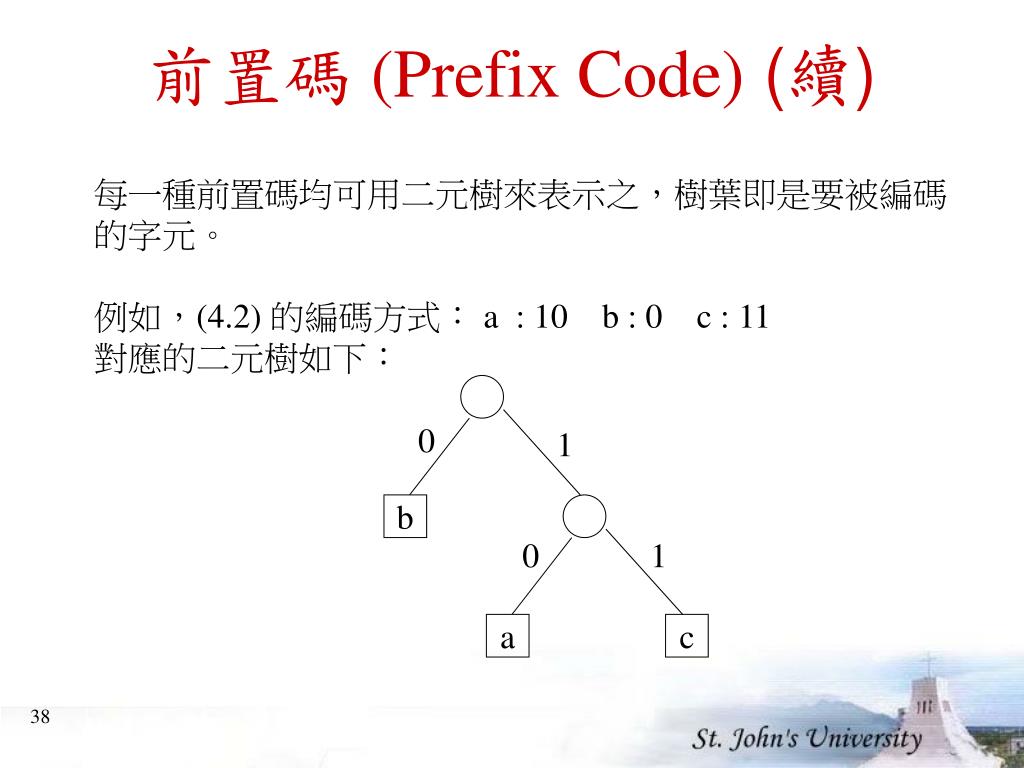 前置碼 (Prefix Code) (續)

每一種前置碼均可用二元樹來表示之，樹葉即是要被編碼的字元。

例如，(4.2) 的編碼方式： a : 10 b : 0 c : 11
對應的二元樹如下：

0
1
b
0
1
a
c

38

St. John's University